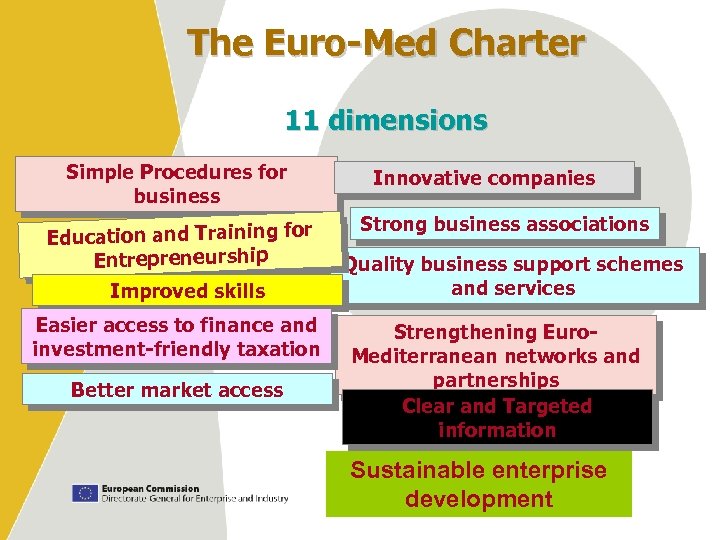 The Euro-Med Charter

11 dimensions

Simple Procedures for business

Education and Training for Entrepreneurship

Improved skills

Easier access to finance and investment-friendly taxation

Better market access

Innovative companies

Strong business associations

Quality business support schemes and services

Strengthening Euro-Mediterranean networks and partnerships

Clear and Targeted information

Sustainable enterprise development

European Commission
Directorate General for Enterprise and Industry